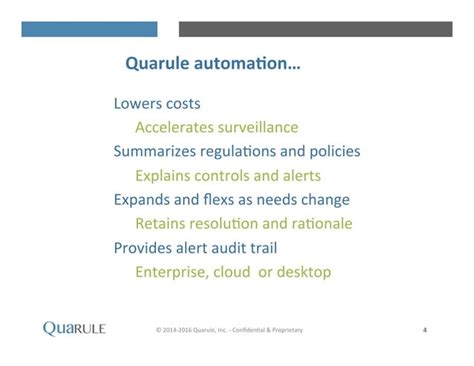 Quarule automation…

Lowers costs

Accelerates surveillance

Summarizes regulations and policies

Explains controls and alerts

Expands and flexs as needs change

Retains resolution and rationale

Provides alert audit trail

Enterprise, cloud or desktop

QUARULE

© 2014-2016 Quarule, Inc. - Confidential & Proprietary

4